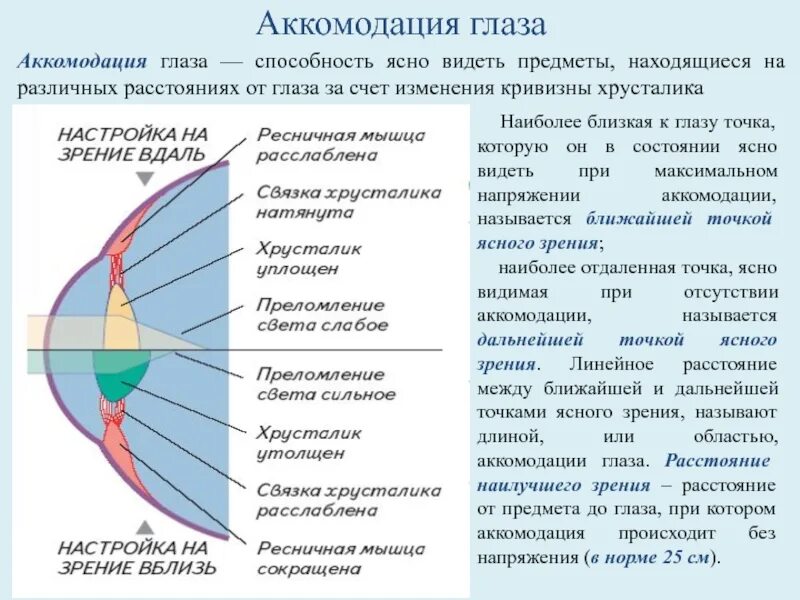 Аккомодация глаза

Аккомодация глаза — способность ясно видеть предметы, находящиеся на различных расстояниях от глаза за счет изменения кривизны хрусталика

НАСТРОЙКА НА ЗРЕНИЕ ВДАЛЬ

Ресничная мышца расслаблена

Связка хрусталика натянута

Хрусталик уплощен

Преломление света слабое

Преломление света сильное

Хрусталик утолщен

Связка хрусталика расслаблена

Ресничная мышца сокращена

НАСТРОЙКА НА ЗРЕНИЕ ВБЛИЗЬ

Наиболее близкая к глазу точка, которую он в состоянии ясно видеть при максимальном напряжении аккомодации, называется ближайшей точкой ясного зрения;

наиболее отдаленная точка, ясно видимая при отсутствии аккомодации, называется дальнейшей точкой ясного зрения. Линейное расстояние между ближайшей и дальнейшей точками ясного зрения, называют длиной, или областью, аккомодации глаза. Расстояние наилучшего зрения – расстояние от предмета до глаза, при котором аккомодация происходит без напряжения (в норме 25 см).